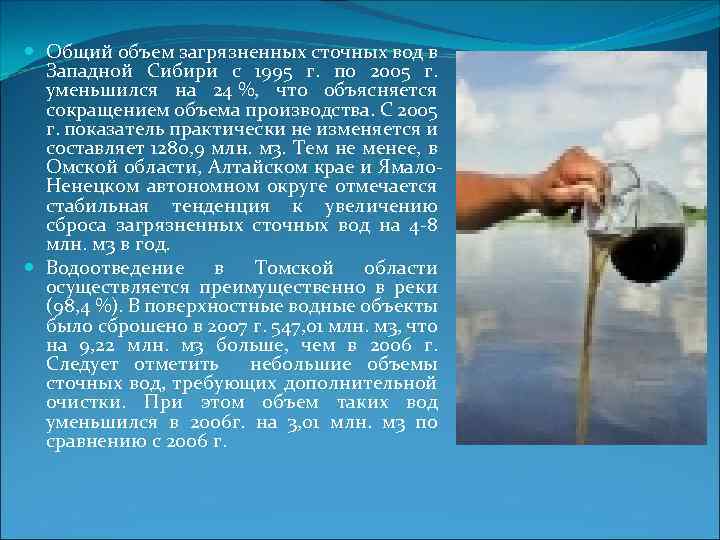 Общий объем загрязненных сточных вод в Западной Сибири с 1995 г. по 2005 г. уменьшился на 24 %, что объясняется сокращением объема производства. С 2005 г. показатель практически не изменяется и составляет 1280,9 млн. м3. Тем не менее, в Омской области, Алтайском крае и Ямало-Ненецком автономном округе отмечается стабильная тенденция к увеличению сброса загрязненных сточных вод на 4-8 млн. м3 в год.

Водоотведение в Томской области осуществляется преимущественно в реки (98,4 %). В поверхностные водные объекты было сброшено в 2007 г. 547,01 млн. м3, что на 9,22 млн. м3 больше, чем в 2006 г. Следует отметить небольшие объемы сточных вод, требующих дополнительной очистки. При этом объем таких вод уменьшился в 2006г. на 3,01 млн. м3 по сравнению с 2006 г.